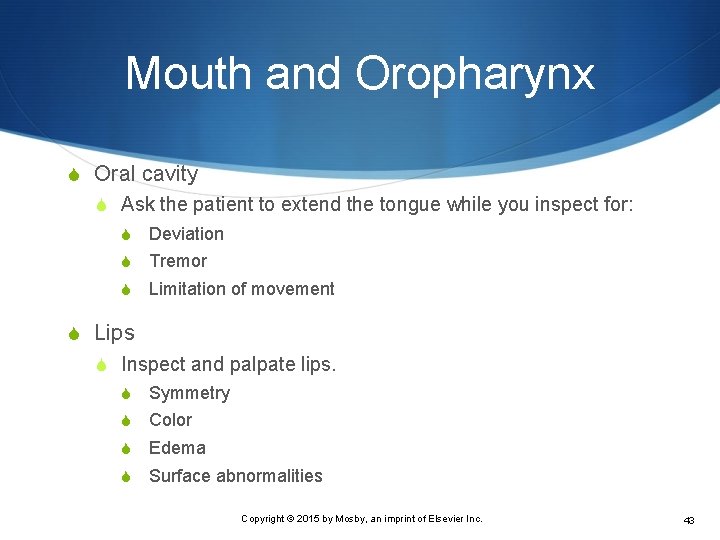 Mouth and Oropharynx

Oral cavity

Ask the patient to extend the tongue while you inspect for:

Deviation

Tremor

Limitation of movement

Lips

Inspect and palpate lips.

Symmetry

Color

Edema

Surface abnormalities

Copyright © 2015 by Mosby, an imprint of Elsevier Inc.

43